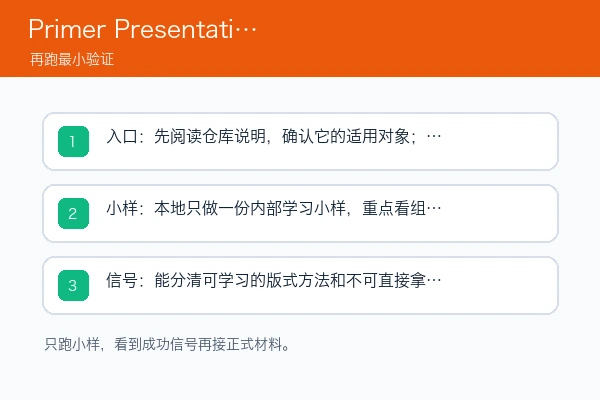 Primer Presentati…
再跑最小验证

1
入口：先阅读仓库说明，确认它的适用对象；…

2
小样：本地只做一份内部学习小样，重点看组…

3
信号：能分清可学习的版式方法和不可直接拿…

只跑小样，看到成功信号再接正式材料。